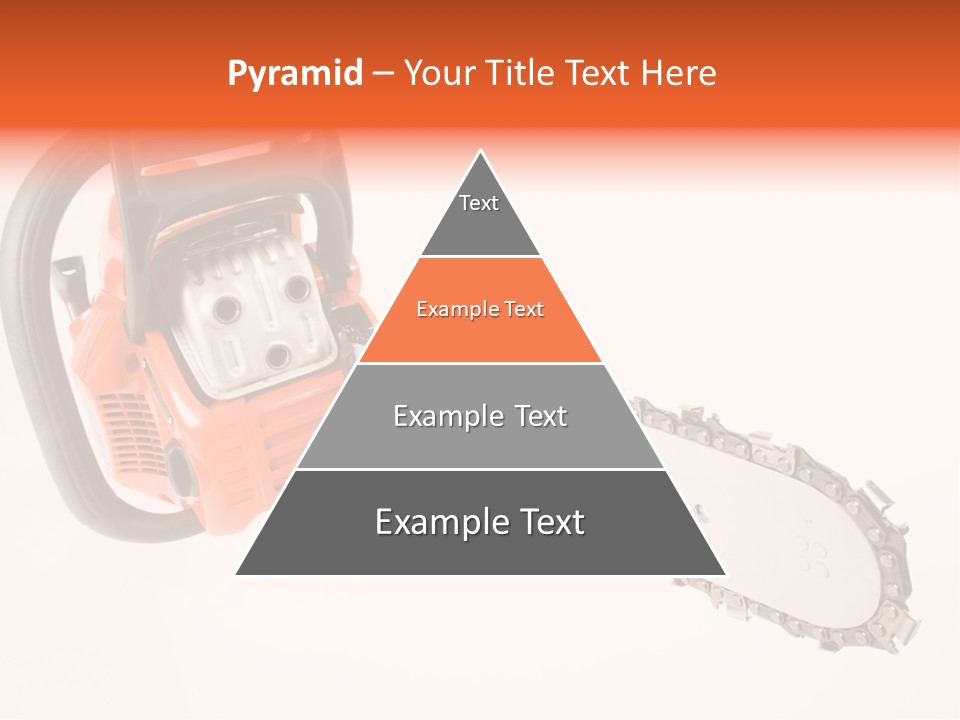 Pyramid – Your Title Text Here

Text

Example Text

Example Text

Example Text